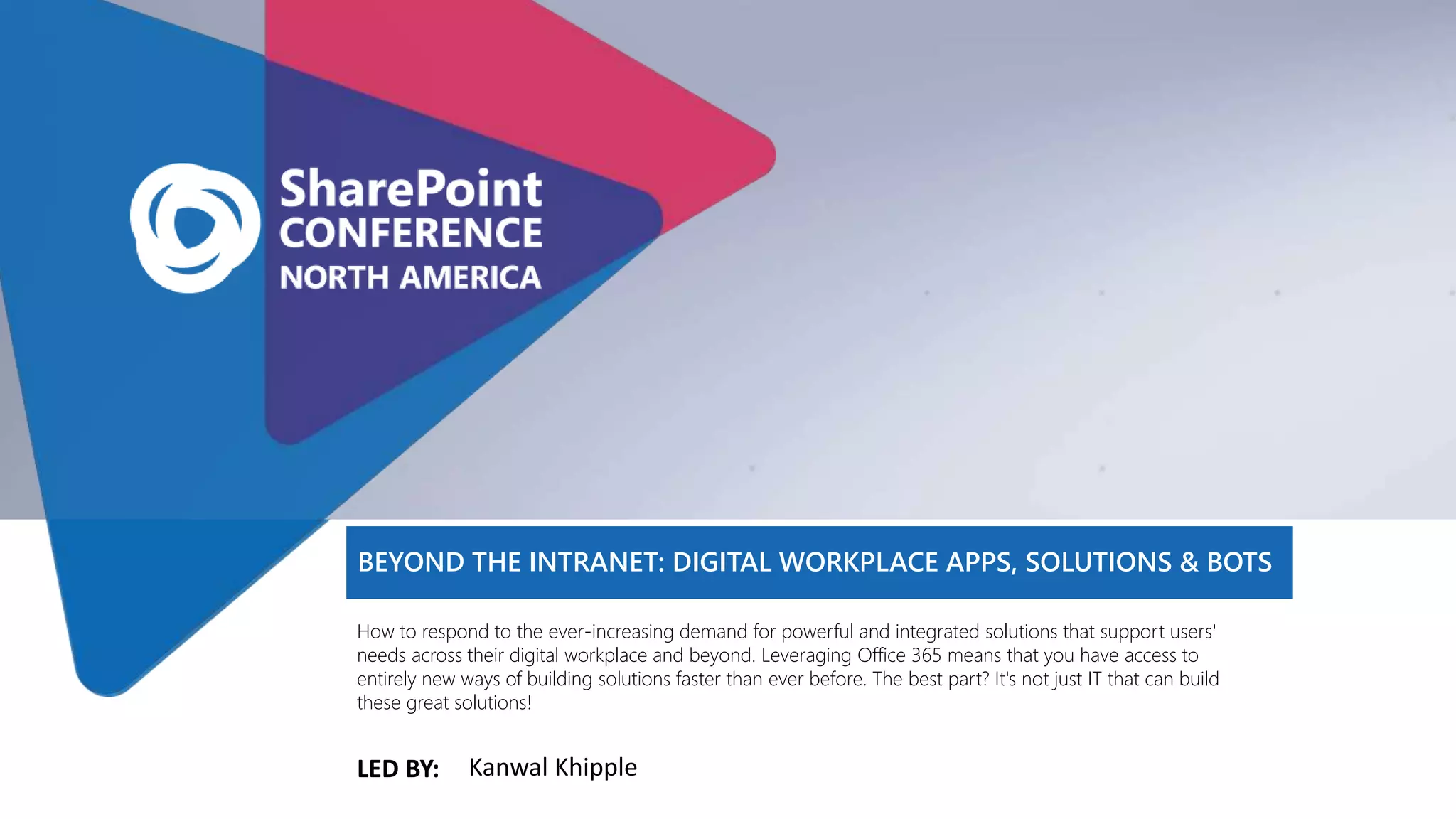 SharePoint CONFERENCE NORTH AMERICA

BEYOND THE INTRANET: DIGITAL WORKPLACE APPS, SOLUTIONS & BOTS

How to respond to the ever-increasing demand for powerful and integrated solutions that support users' needs across their digital workplace and beyond. Leveraging Office 365 means that you have access to entirely new ways of building solutions faster than ever before. The best part? It's not just IT that can build these great solutions!

LED BY: Kanwal Khipple